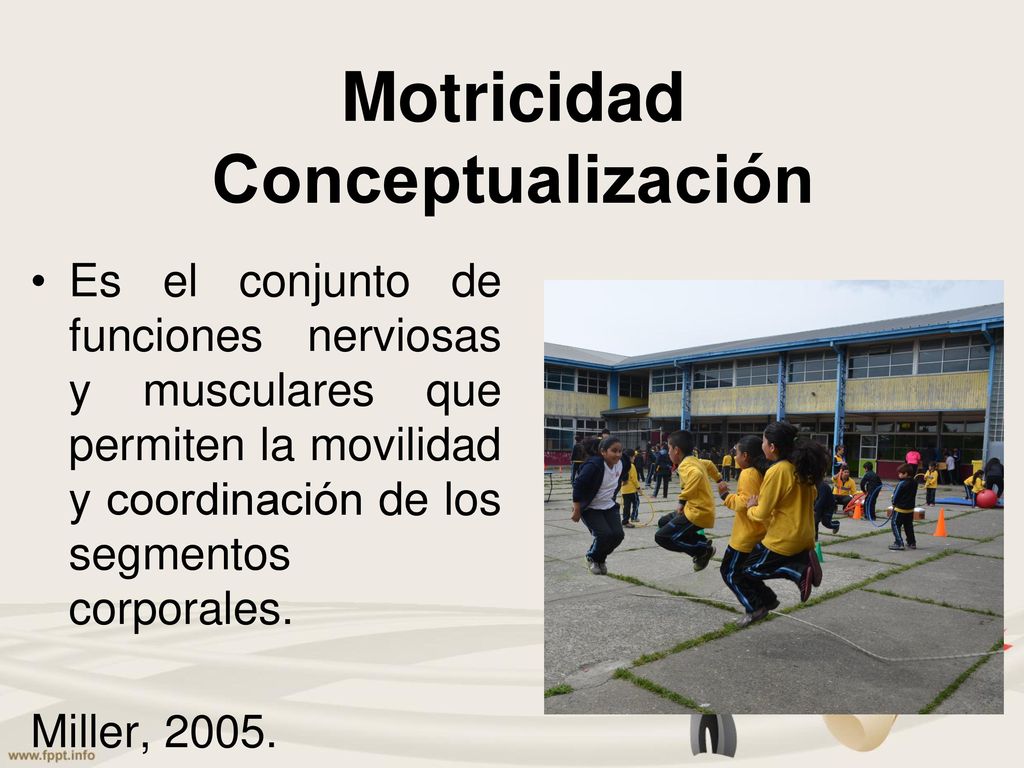 Motricidad Conceptualización

• Es el conjunto de funciones nerviosas y musculares que permiten la movilidad y coordinación de los segmentos corporales.

Miller, 2005.

www.fppt.info